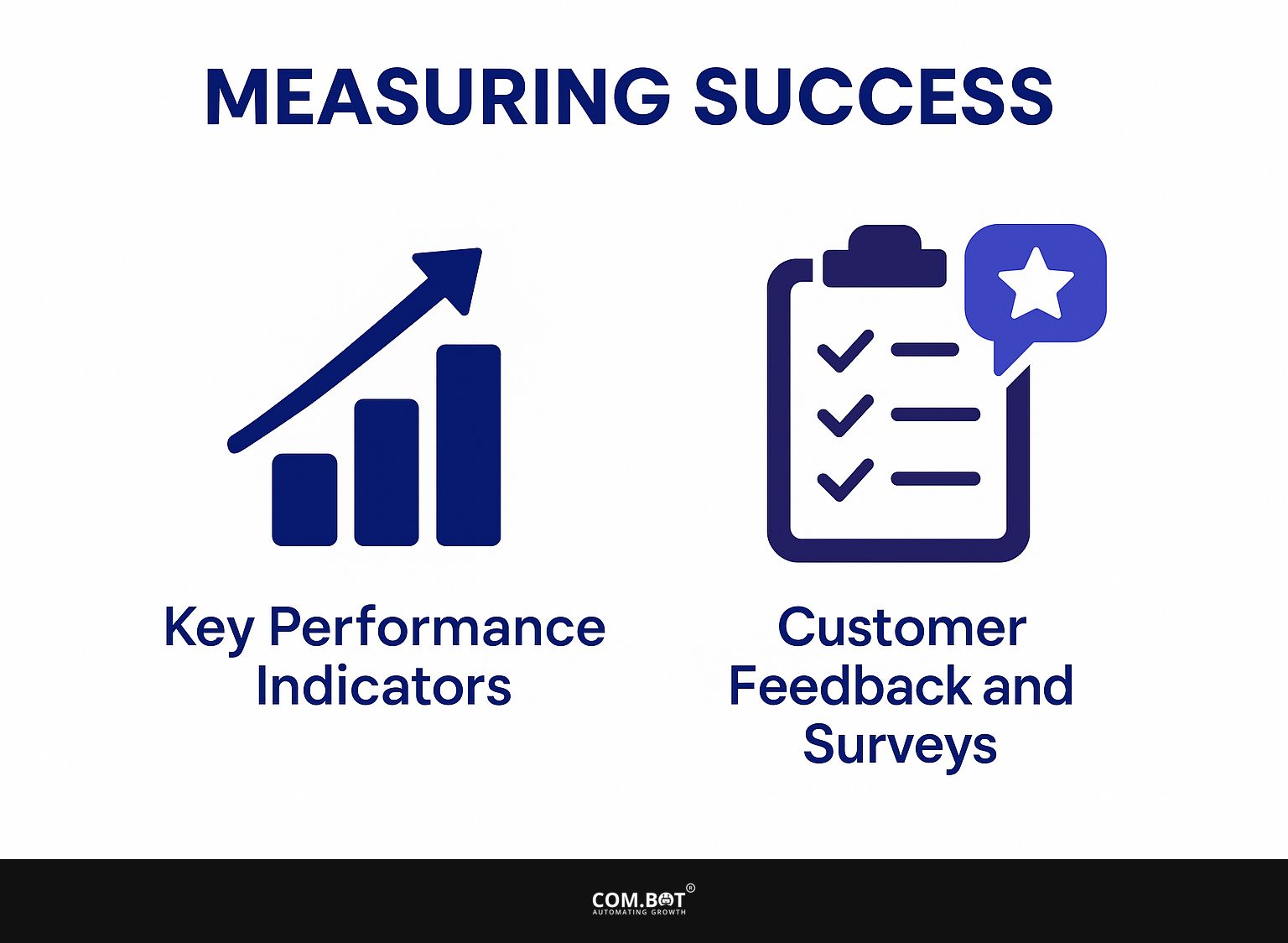 MEASURING SUCCESS

Key Performance Indicators

Customer Feedback and Surveys

COM.BOT®
AUTOMATING GROWTH